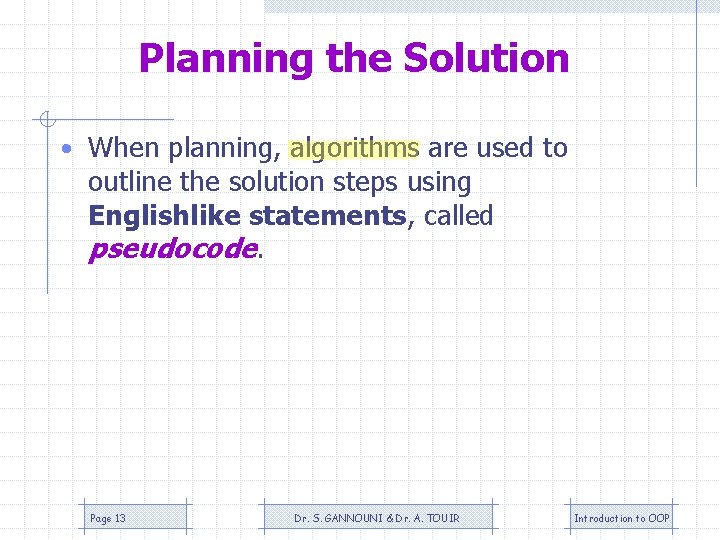 Planning the Solution

• When planning, algorithms are used to outline the solution steps using Englishlike statements, called pseudocode.

Page 13

Dr. S. GANNOUNI & Dr. A. TOUIR

Introduction to OOP